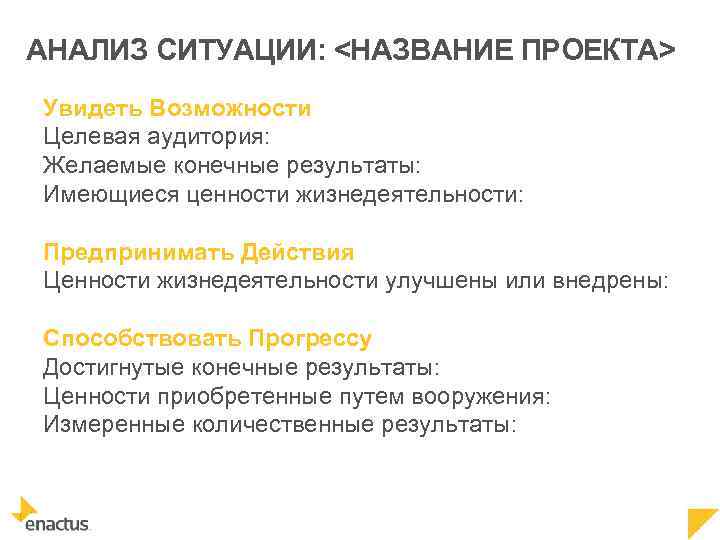 АНАЛИЗ СИТУАЦИИ: <НАЗВАНИЕ ПРОЕКТА>

Увидеть Возможности
Целевая аудитория:
Желаемые конечные результаты:
Имеющиеся ценности жизнедеятельности:

Предпринимать Действия
Ценности жизнедеятельности улучшены или внедрены:

Способствовать Прогрессу
Достигнутые конечные результаты:
Ценности приобретенные путем вооружения:
Измеренные количественные результаты:

enactus